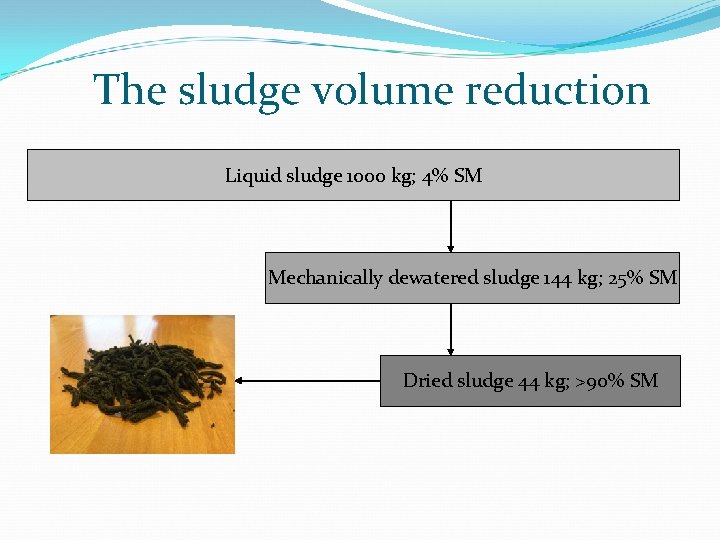 The sludge volume reduction

Liquid sludge 1000 kg; 4% SM

Mechanically dewatered sludge 144 kg; 25% SM

Dried sludge 44 kg; >90% SM